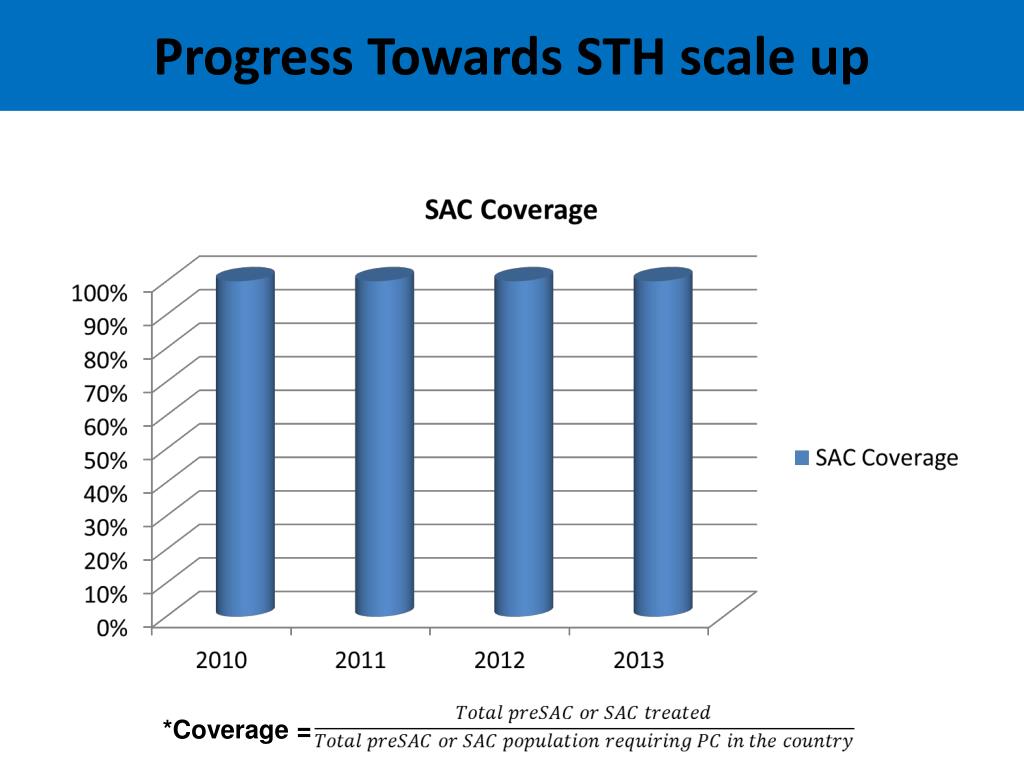 Progress Towards STH scale up

SAC Coverage

100%
90%
80%
70%
60%
50%
40%
30%
20%
10%
0%

2010 2011 2012 2013

SAC Coverage

*Coverage = $\frac{Total\ preSAC\ or\ SAC\ treated}{Total\ preSAC\ or\ SAC\ population\ requiring\ PC\ in\ the\ country}$